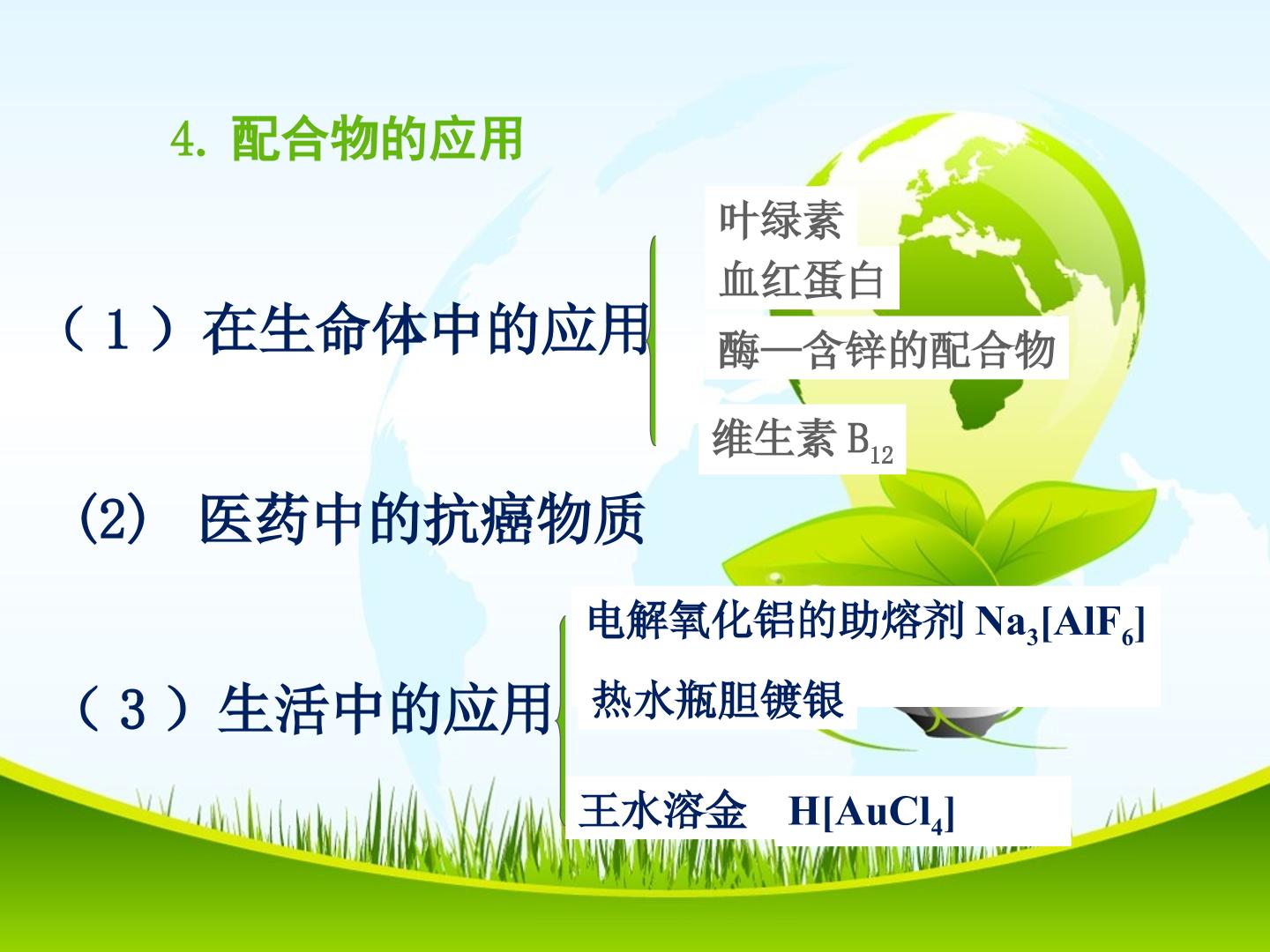 4. 配合物的应用

（1）在生命体中的应用

叶绿素

血红蛋白

酶—含锌的配合物

维生素 $B_{12}$

(2) 医药中的抗癌物质

（3）生活中的应用

电解氧化铝的助熔剂 $Na_3[AlF_6]$

热水瓶胆镀银

王水溶金 $H[AuCl_4]$